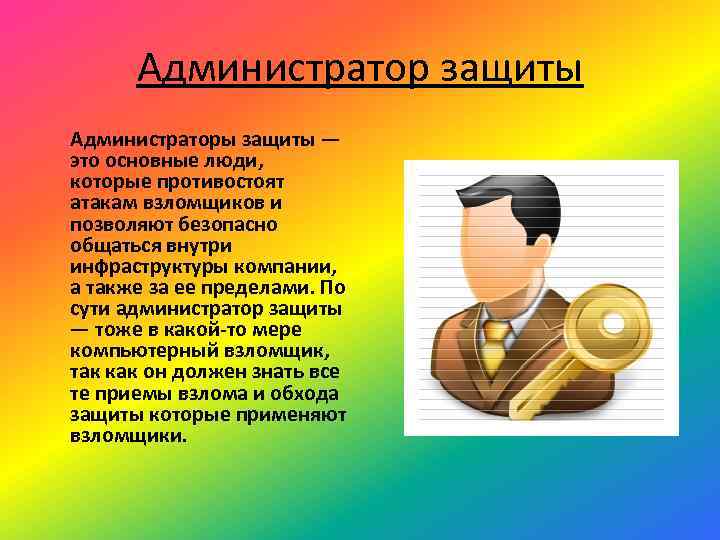 Администратор защиты

Администраторы защиты — это основные люди, которые противостоят атакам взломщиков и позволяют безопасно общаться внутри инфраструктуры компании, а также за ее пределами. По сути администратор защиты — тоже в какой-то мере компьютерный взломщик, так как он должен знать все те приемы взлома и обхода защиты которые применяют взломщики.